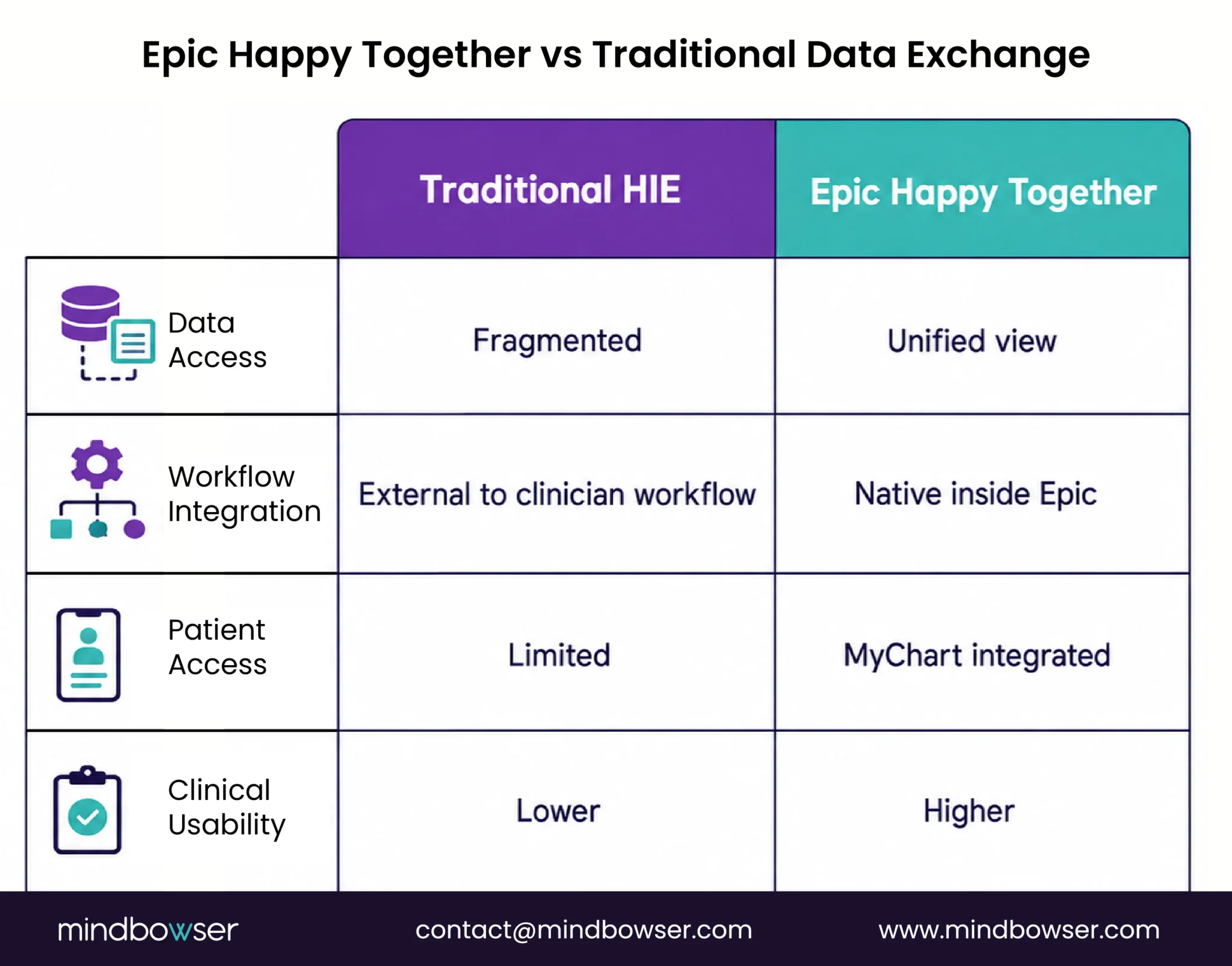 Epic Happy Together vs Traditional Data Exchange

| | Traditional HIE | Epic Happy Together |
|---|---|---|
| Data Access | Fragmented | Unified view |
| Workflow Integration | External to clinician workflow | Native inside Epic |
| Patient Access | Limited | MyChart integrated |
| Clinical Usability | Lower | Higher |

mindbowser contact@mindbowser.com www.mindbowser.com